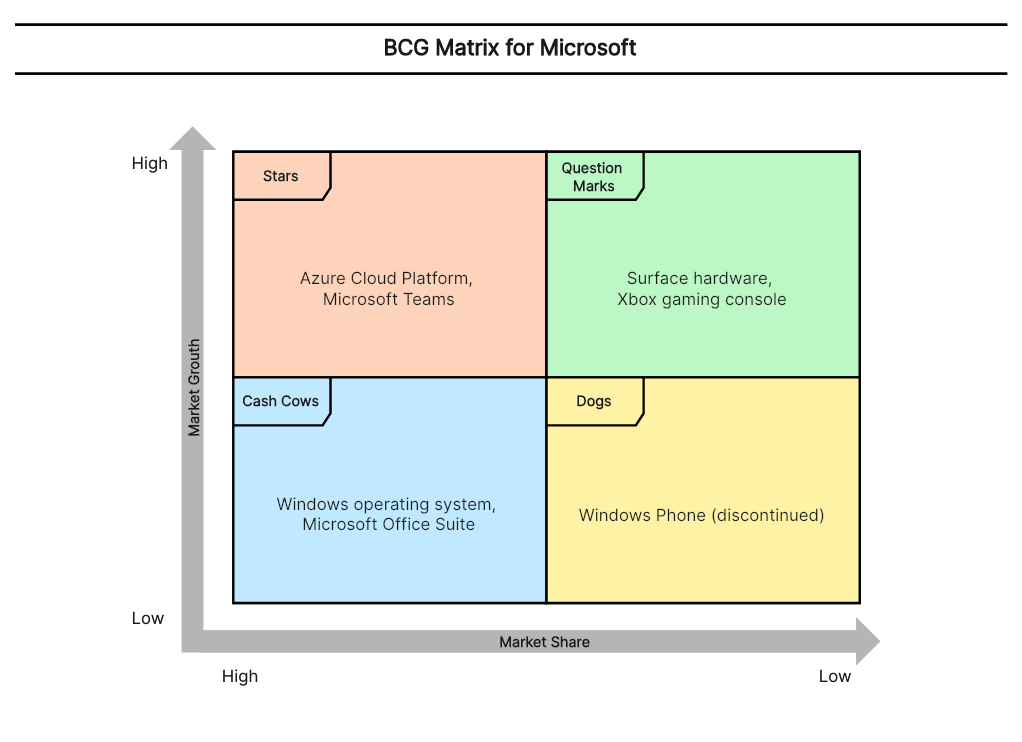 BCG Matrix for Microsoft

High

Market Grouth

Low

Stars

Azure Cloud Platform, Microsoft Teams

Question Marks

Surface hardware, Xbox gaming console

Cash Cows

Windows operating system, Microsoft Office Suite

Dogs

Windows Phone (discontinued)

Market Share

High

Low